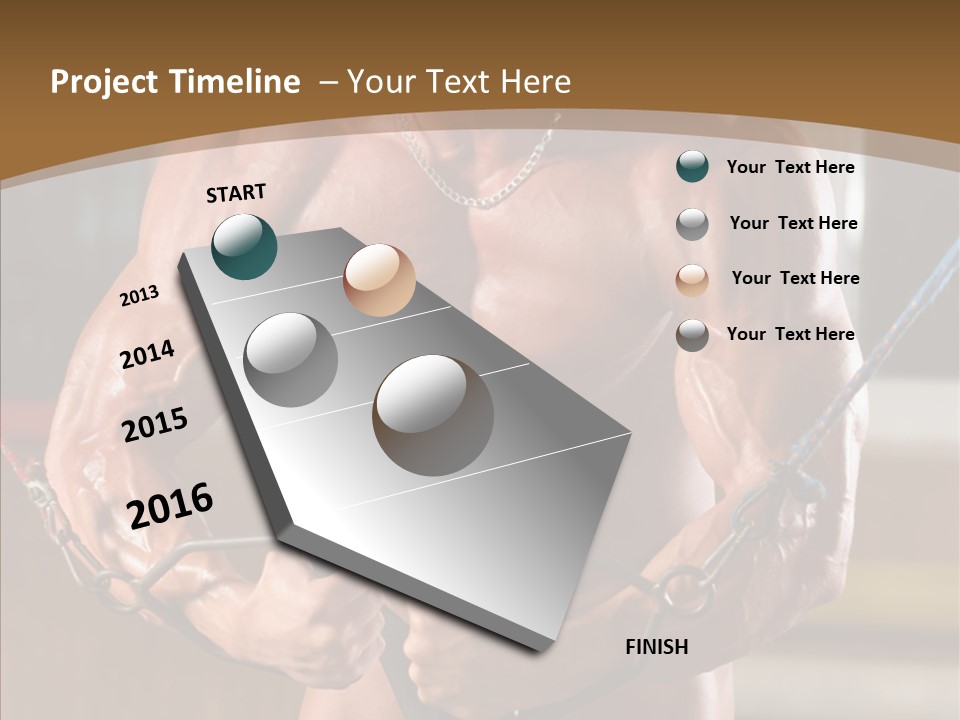 Project Timeline – Your Text Here

START

2013

2014

2015

2016

FINISH

Your Text Here

Your Text Here

Your Text Here

Your Text Here